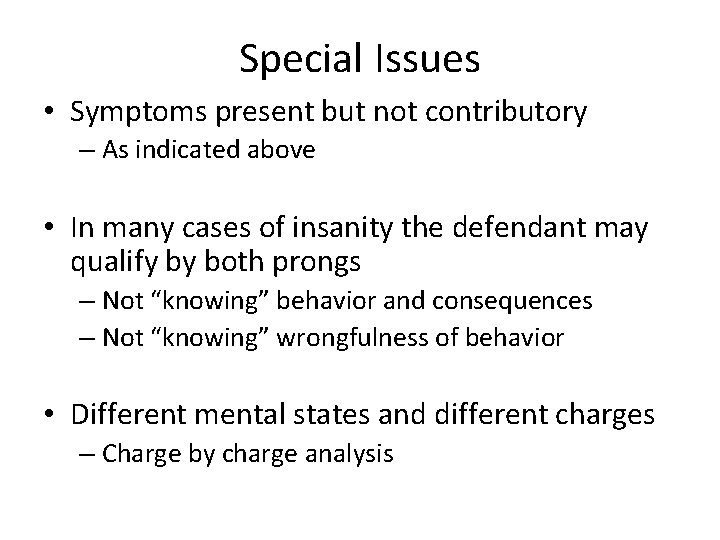 Special Issues

• Symptoms present but not contributory
– As indicated above

• In many cases of insanity the defendant may qualify by both prongs
– Not “knowing” behavior and consequences
– Not “knowing” wrongfulness of behavior

• Different mental states and different charges
– Charge by charge analysis